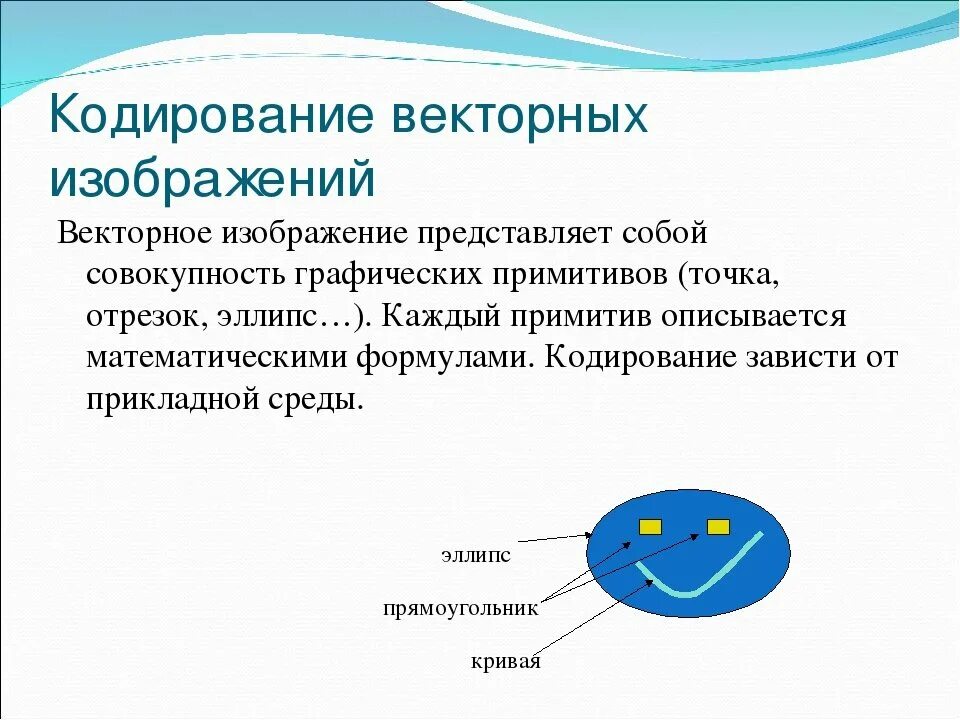 Кодирование векторных изображений

Векторное изображение представляет собой совокупность графических примитивов (точка, отрезок, эллипс…). Каждый примитив описывается математическими формулами. Кодирование зависти от прикладной среды.

эллипс

прямоугольник

кривая